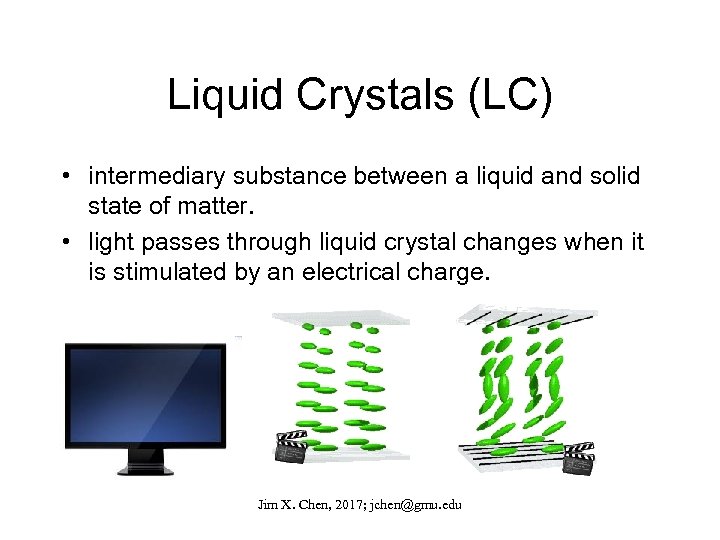 Liquid Crystals (LC)

• intermediary substance between a liquid and solid state of matter.

• light passes through liquid crystal changes when it is stimulated by an electrical charge.

Jim X. Chen, 2017; jchen@gmu.edu